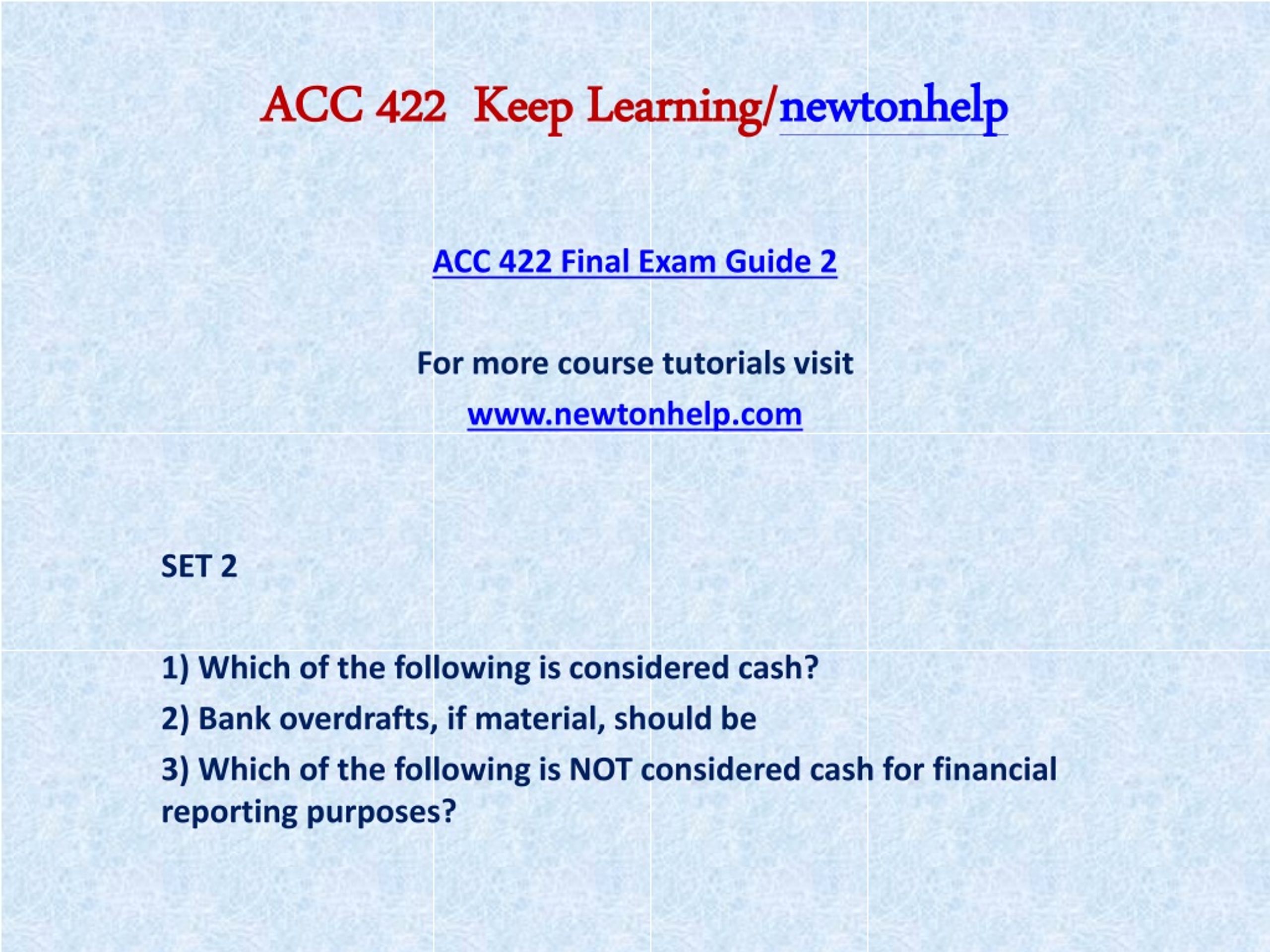 ACC 422 Keep Learning/newtonhelp

ACC 422 Final Exam Guide 2

For more course tutorials visit

www.newtonhelp.com

SET 2

1) Which of the following is considered cash?

2) Bank overdrafts, if material, should be

3) Which of the following is NOT considered cash for financial reporting purposes?